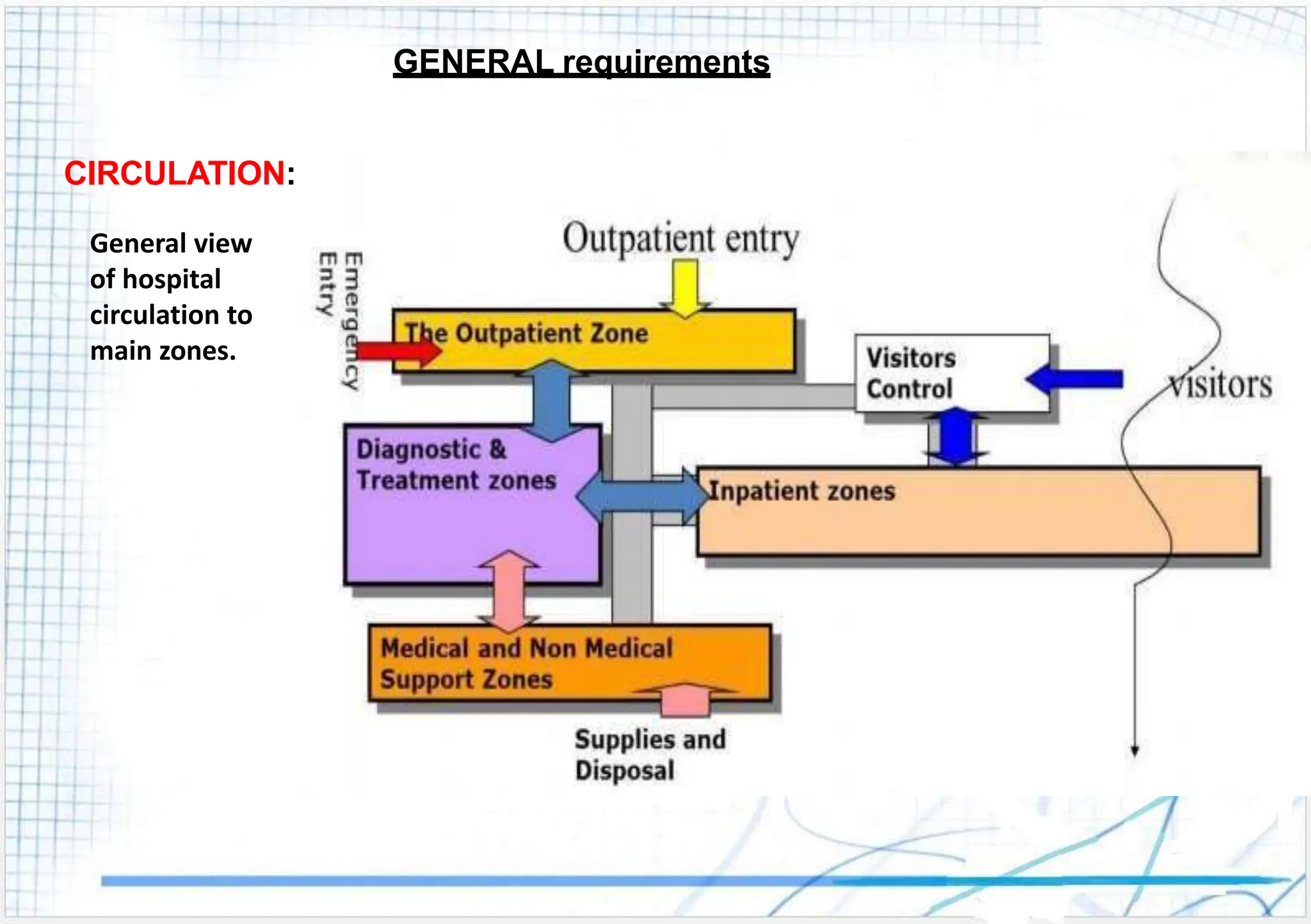 GENERAL requirements

CIRCULATION:

General view of hospital circulation to main zones.

Outpatient entry

Emergency Entry

The Outpatient Zone

Visitors Control

visitors

Diagnostic & Treatment zones

Inpatient zones

Medical and Non Medical Support Zones

Supplies and Disposal